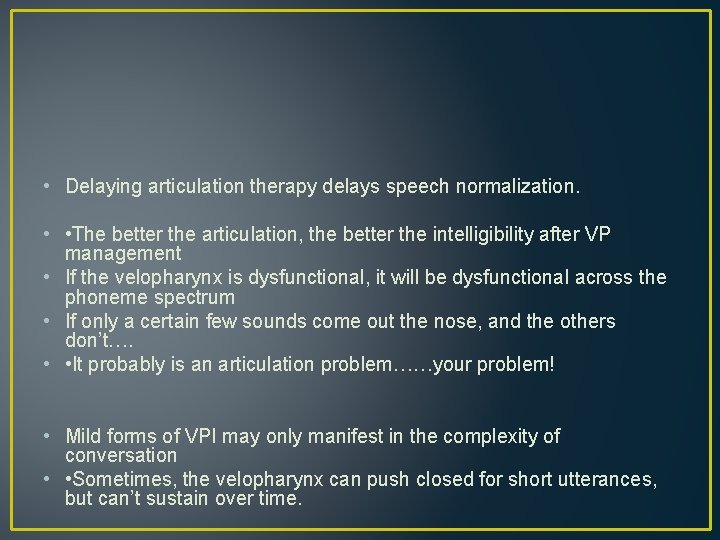 • Delaying articulation therapy delays speech normalization.

• •The better the articulation, the better the intelligibility after VP management
• If the velopharynx is dysfunctional, it will be dysfunctional across the phoneme spectrum
• If only a certain few sounds come out the nose, and the others don't….
• •It probably is an articulation problem……your problem!

• Mild forms of VPI may only manifest in the complexity of conversation
• •Sometimes, the velopharynx can push closed for short utterances, but can't sustain over time.